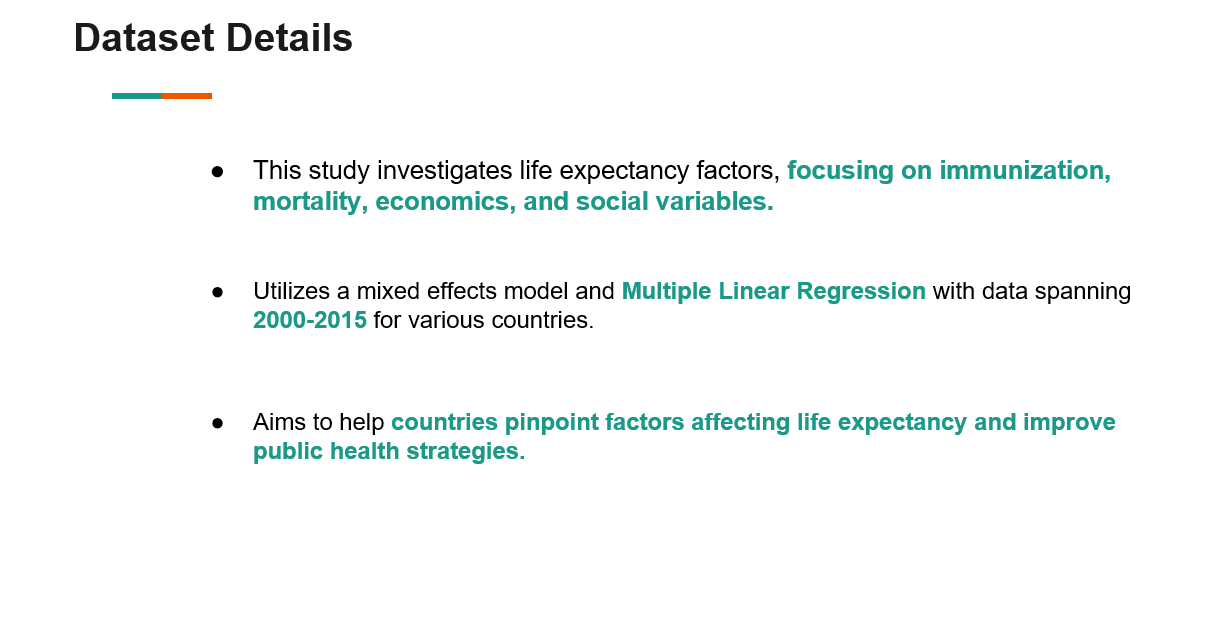 Dataset Details

● This study investigates life expectancy factors, focusing on immunization, mortality, economics, and social variables.

● Utilizes a mixed effects model and Multiple Linear Regression with data spanning 2000-2015 for various countries.

● Aims to help countries pinpoint factors affecting life expectancy and improve public health strategies.